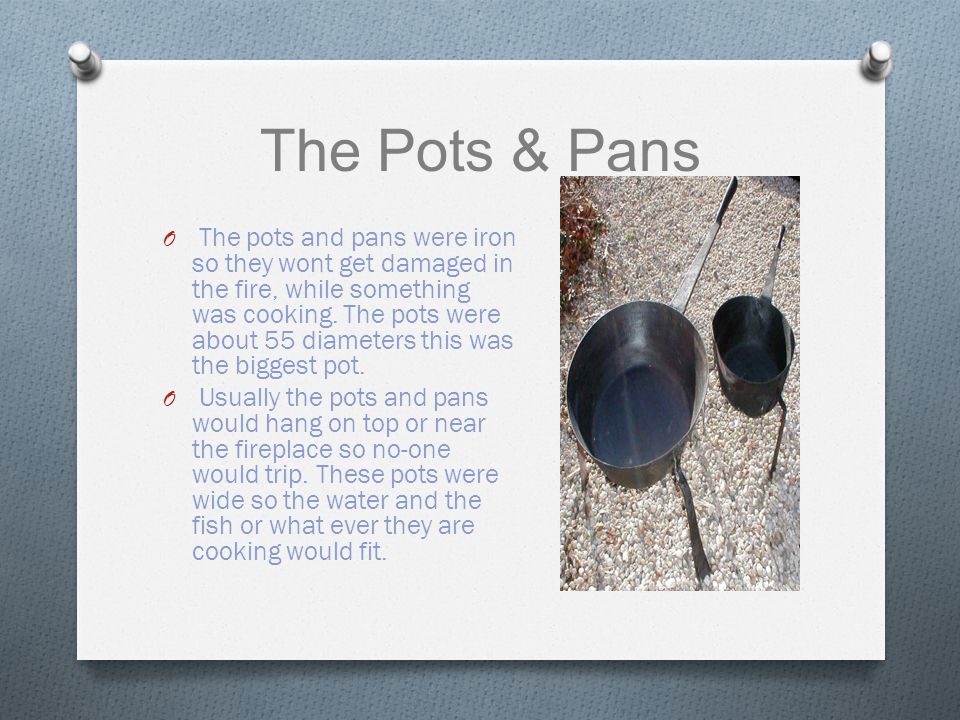 The Pots & Pans

O The pots and pans were iron so they wont get damaged in the fire, while something was cooking. The pots were about 55 diameters this was the biggest pot.

O Usually the pots and pans would hang on top or near the fireplace so no-one would trip. These pots were wide so the water and the fish or what ever they are cooking would fit.